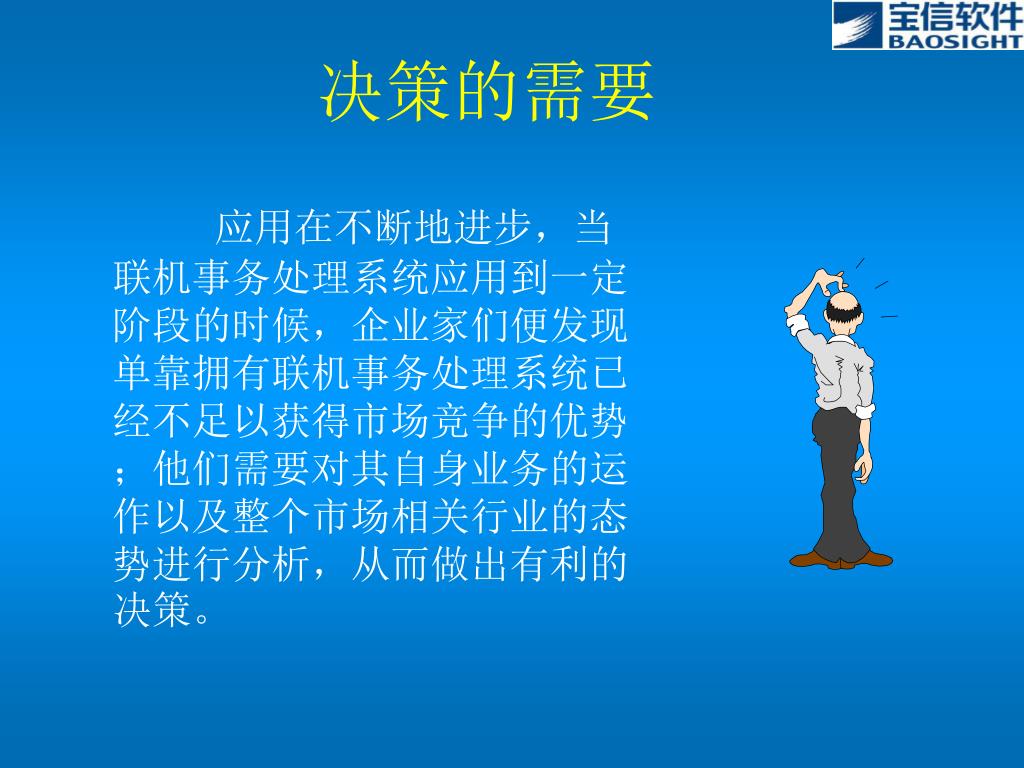 宝信软件
BAOSIGHT

决策的需要

应用在不断地进步，当联机事务处理系统应用到一定阶段的时候，企业家们便发现单靠拥有联机事务处理系统已经不足以获得市场竞争的优势；他们需要对其自身业务的运作以及整个市场相关行业的态势进行分析，从而做出有利的决策。